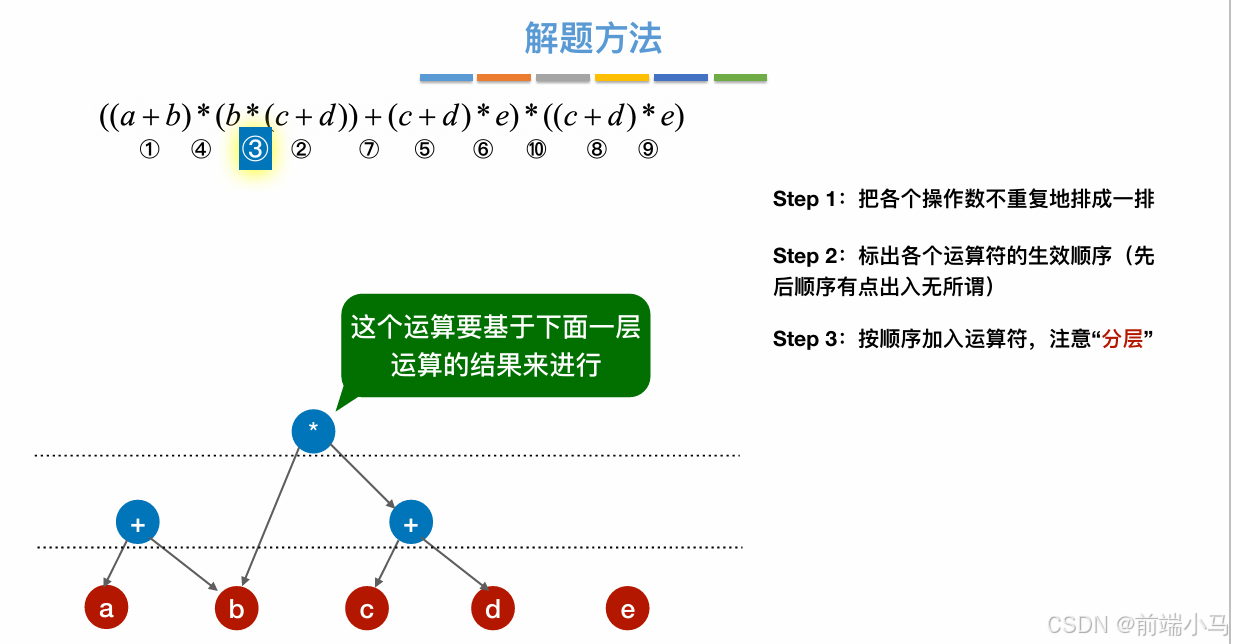 解题方法

$((a+b)*(b*(c+d))+(c+d)*e)*((c+d)*e)$

① ④ ③ ② ⑦ ⑤ ⑥ ⑩ ⑧ ⑨

Step 1：把各个操作数不重复地排成一排

Step 2：标出各个运算符的生效顺序（先后顺序有点出入无所谓）

Step 3：按顺序加入运算符，注意“分层”

这个运算要基于下面一层运算的结果来进行

*

+

+

a

b

c

d

e

CSDN @前端小马